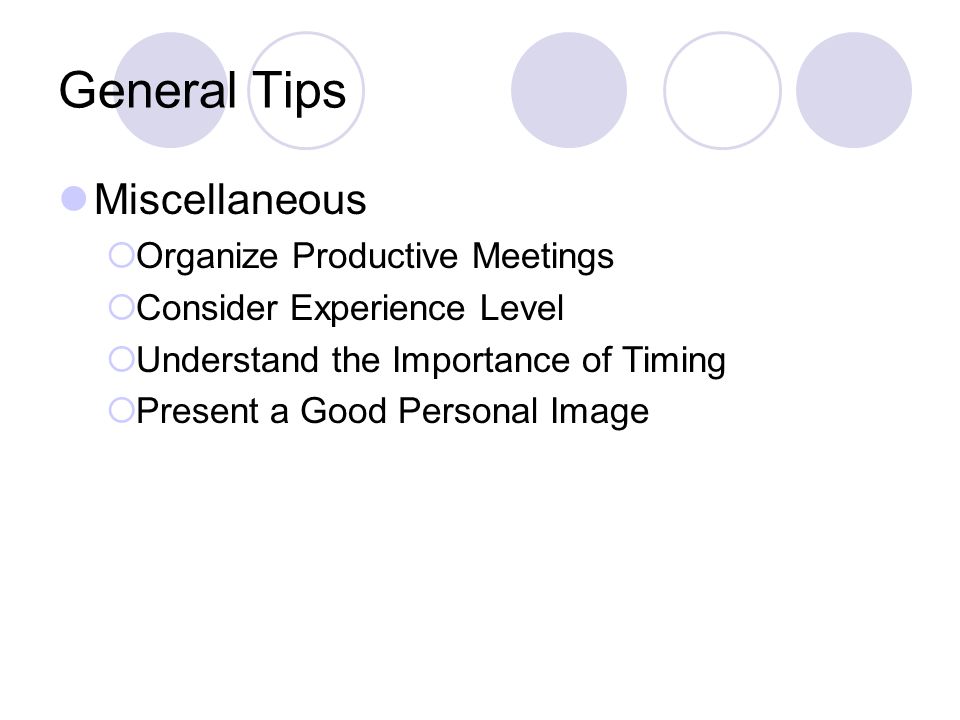 General Tips

Miscellaneous

Organize Productive Meetings

Consider Experience Level

Understand the Importance of Timing

Present a Good Personal Image